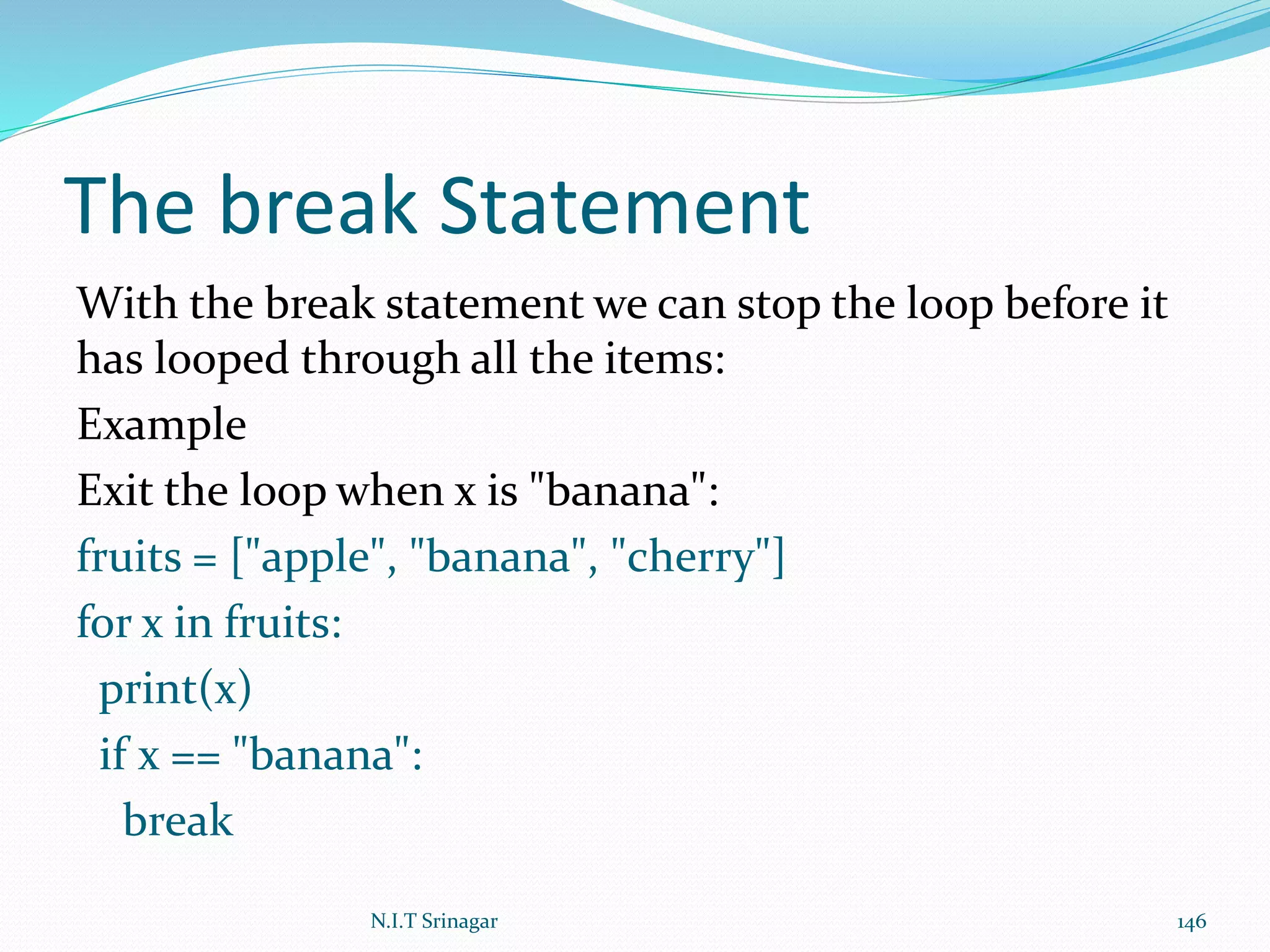 The break Statement

With the break statement we can stop the loop before it has looped through all the items:

Example

Exit the loop when x is "banana":

fruits = ["apple", "banana", "cherry"]
for x in fruits:
  print(x)
  if x == "banana":
    break

N.I.T Srinagar

146